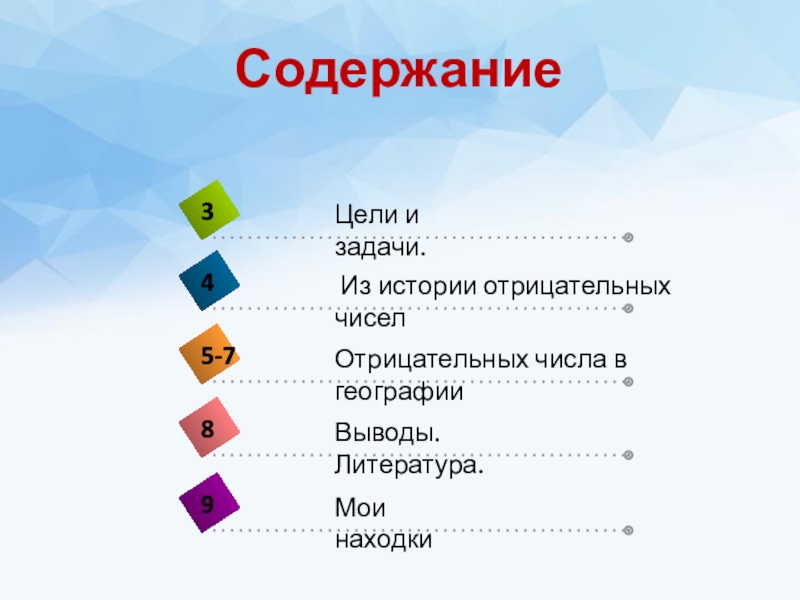 Содержание

3
Цели и задачи.

4
Из истории отрицательных чисел

5-7
Отрицательных числа в географии

8
Выводы. Литература.

9
Мои находки